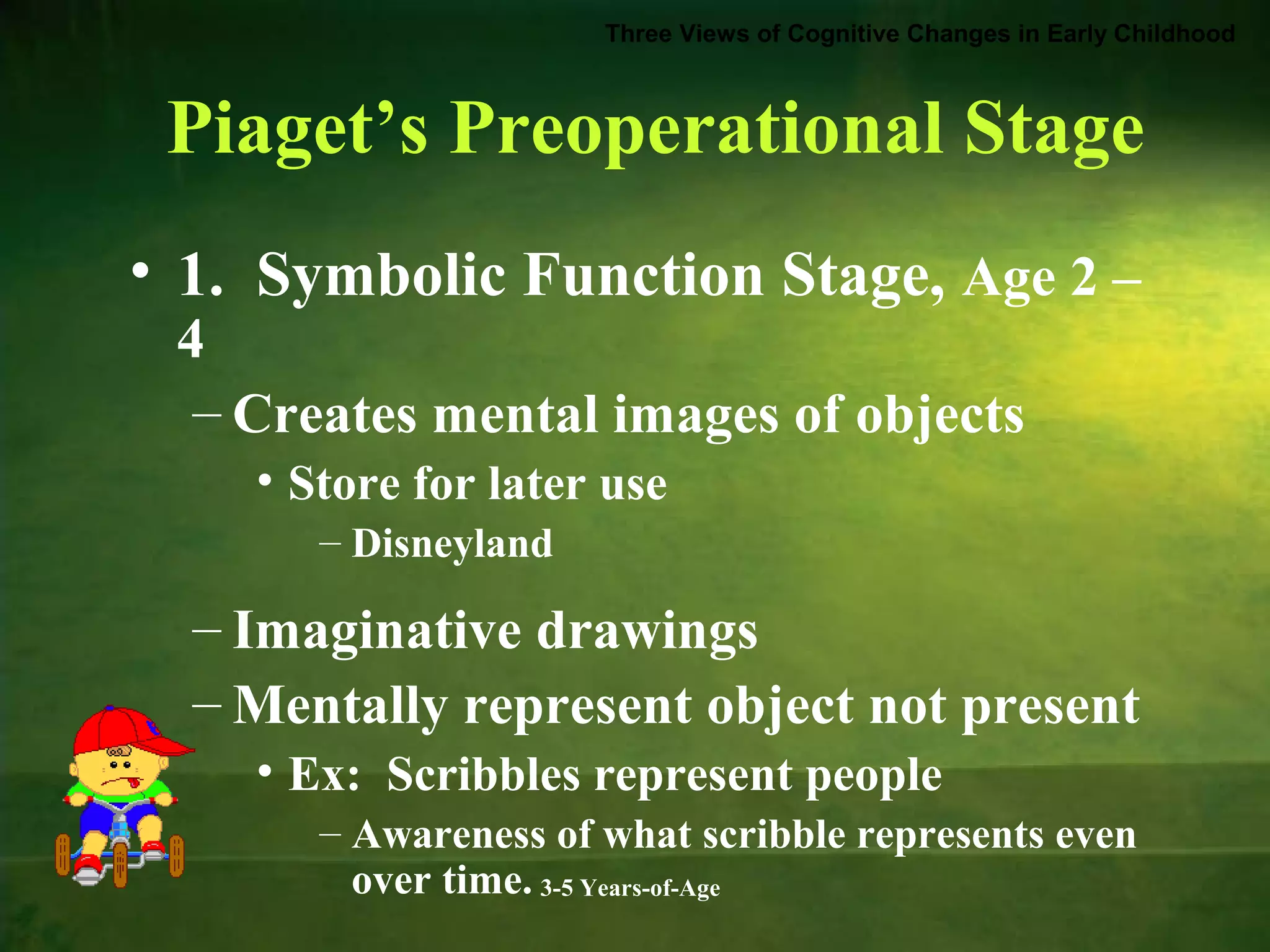 Three Views of Cognitive Changes in Early Childhood

Piaget's Preoperational Stage

• 1. Symbolic Function Stage, Age 2 – 4

– Creates mental images of objects

• Store for later use

– Disneyland

– Imaginative drawings

– Mentally represent object not present

• Ex: Scribbles represent people

– Awareness of what scribble represents even over time. 3-5 Years-of-Age